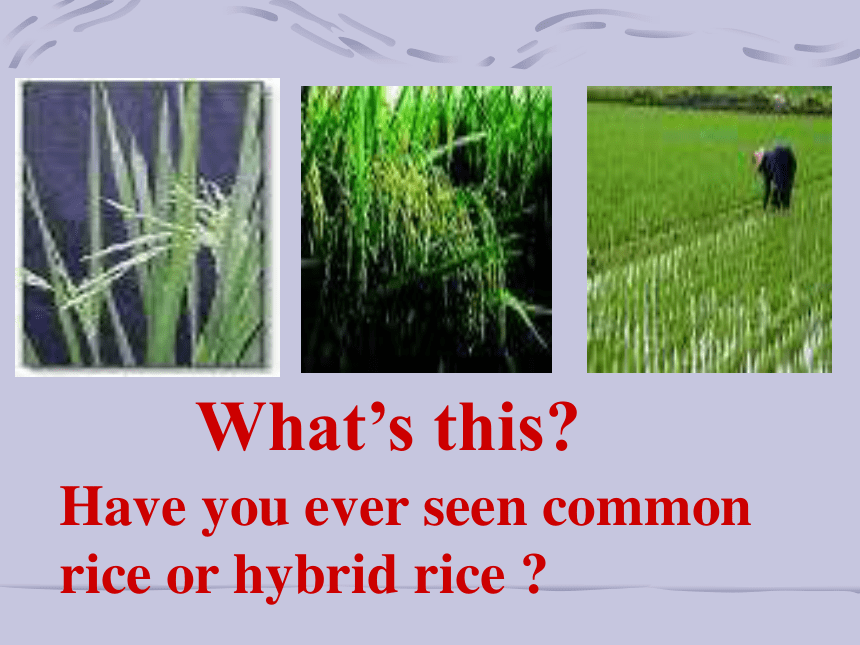 What’s this?

Have you ever seen common rice or hybrid rice ?